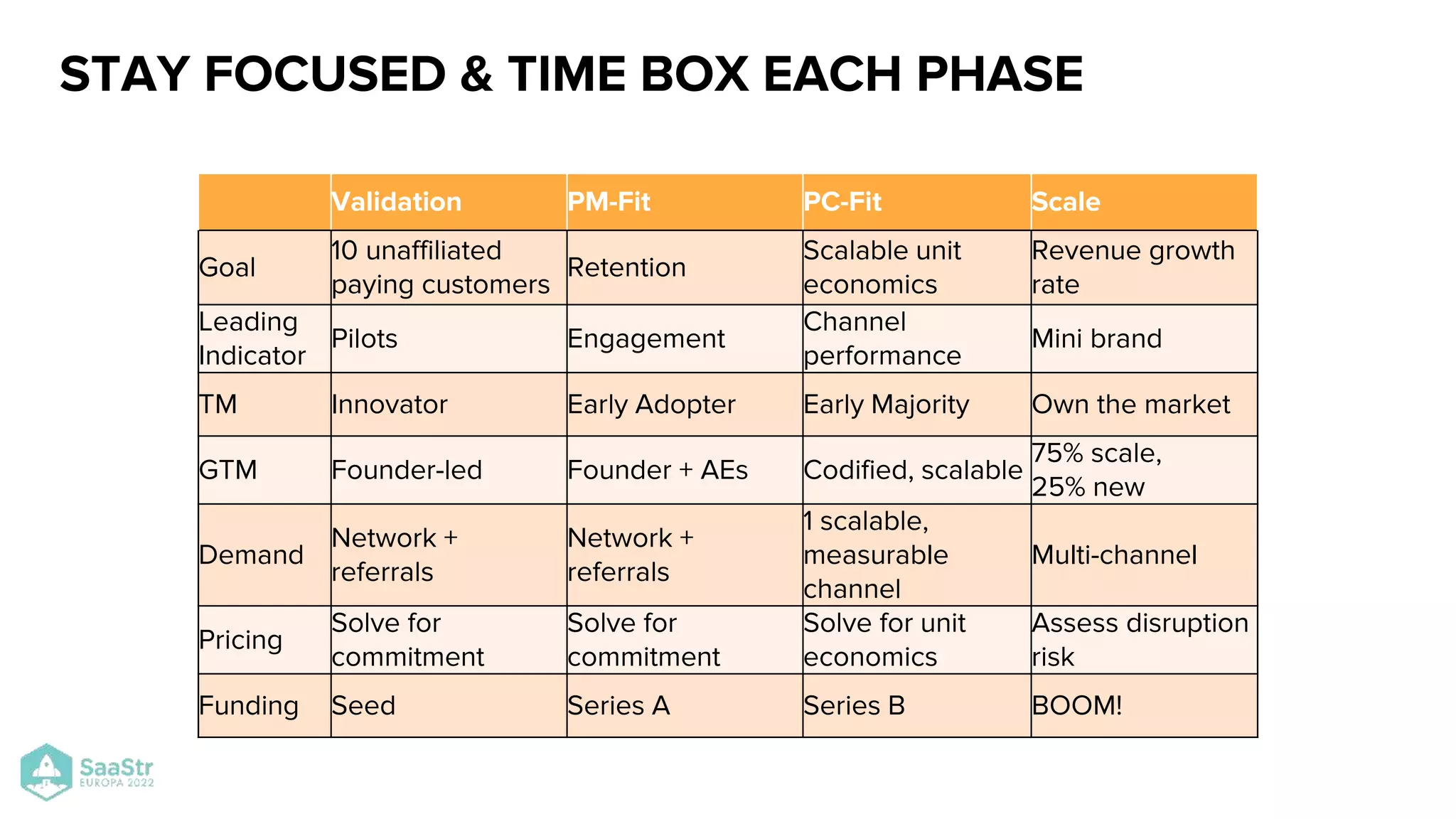 STAY FOCUSED & TIME BOX EACH PHASE

| | Validation | PM-Fit | PC-Fit | Scale |
|---|---|---|---|---|
| Goal | 10 unaffiliated paying customers | Retention | Scalable unit economics | Revenue growth rate |
| Leading Indicator | Pilots | Engagement | Channel performance | Mini brand |
| TM | Innovator | Early Adopter | Early Majority | Own the market |
| GTM | Founder-led | Founder + AEs | Codified, scalable | 75% scale, 25% new |
| Demand | Network + referrals | Network + referrals | 1 scalable, measurable channel | Multi-channel |
| Pricing | Solve for commitment | Solve for commitment | Solve for unit economics | Assess disruption risk |
| Funding | Seed | Series A | Series B | BOOM! |

SaaStr EUROPA 2022